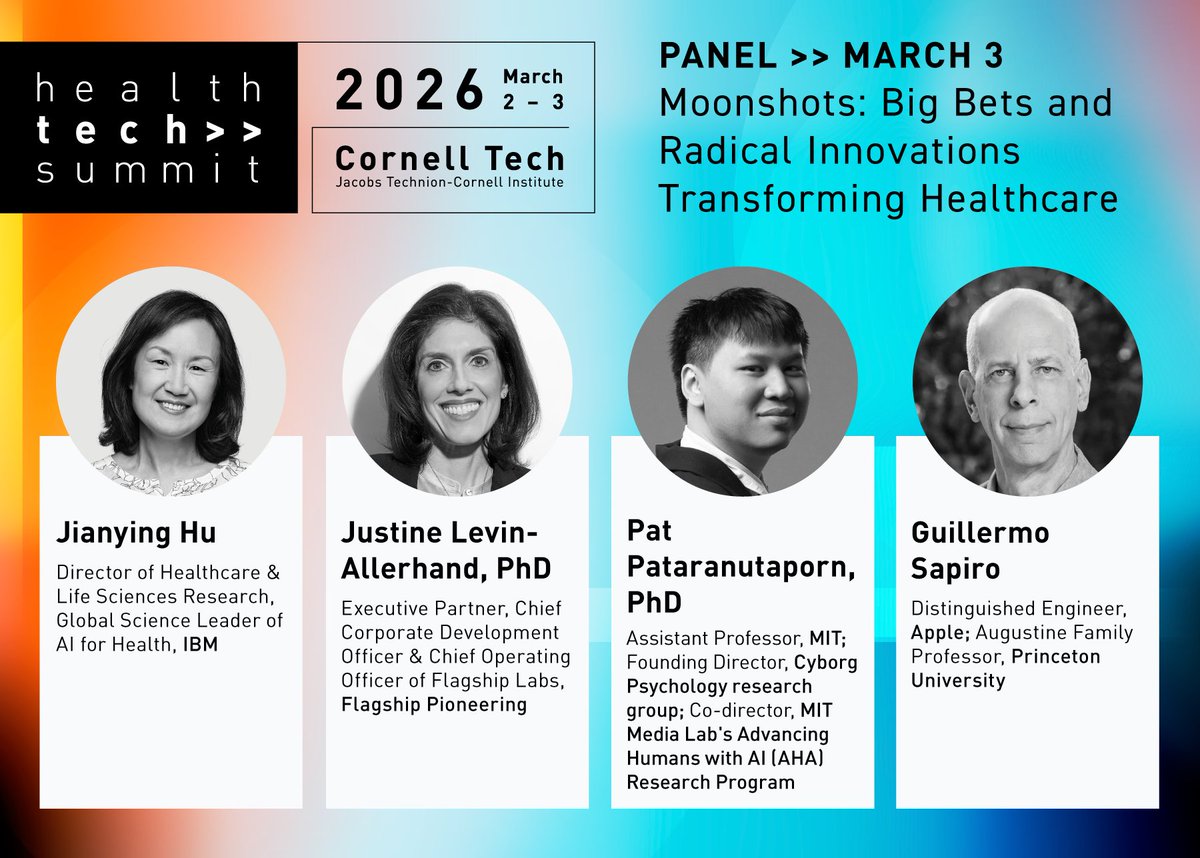 health tech>> summit

2026 March 2 – 3

Cornell Tech
Jacobs Technion-Cornell Institute

PANEL >> MARCH 3
Moonshots: Big Bets and Radical Innovations Transforming Healthcare

Jianying Hu
Director of Healthcare & Life Sciences Research, Global Science Leader of AI for Health, IBM

Justine Levin-Allerhand, PhD
Executive Partner, Chief Corporate Development Officer & Chief Operating Officer of Flagship Labs, Flagship Pioneering

Pat Pataranutaporn, PhD
Assistant Professor, MIT; Founding Director, Cyborg Psychology research group; Co-director, MIT Media Lab's Advancing Humans with AI (AHA) Research Program

Guillermo Sapiro
Distinguished Engineer, Apple; Augustine Family Professor, Princeton University